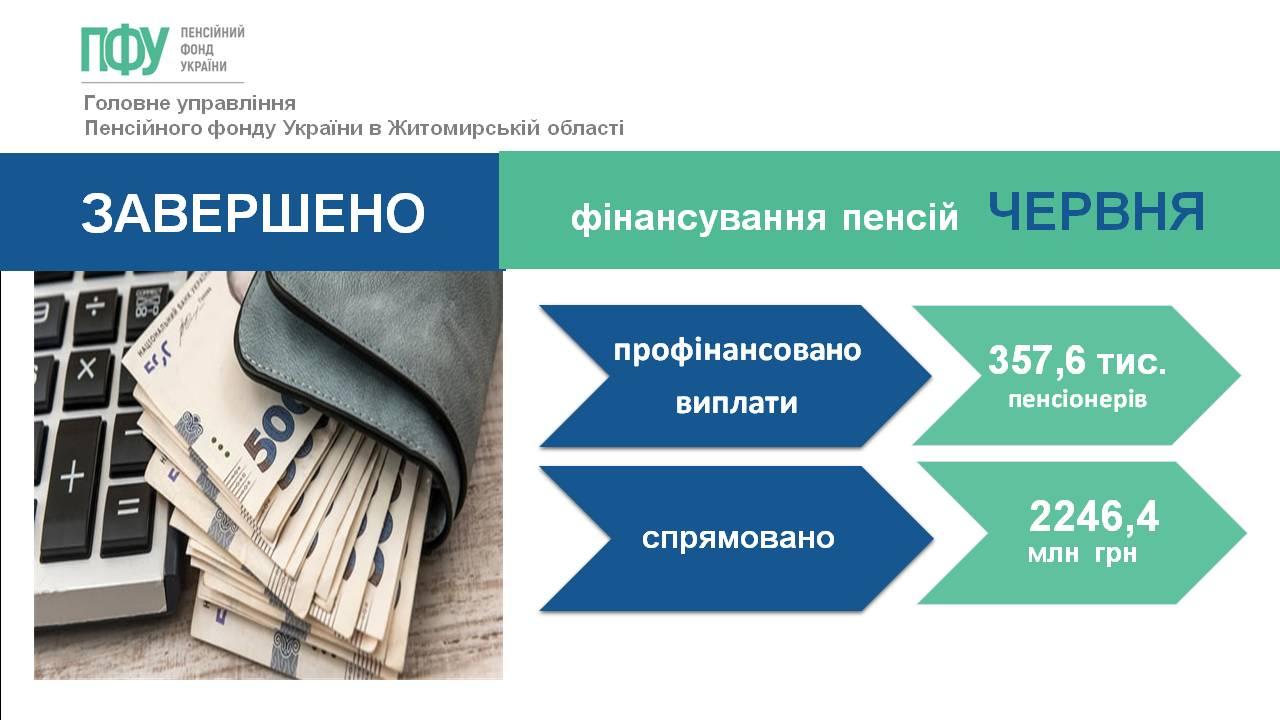 ПФУ ПЕНСІЙНИЙ ФОНД УКРАЇНИ

Головне управління
Пенсійного фонду України в Житомирській області

ЗАВЕРШЕНО

фінансування пенсій ЧЕРВНЯ

профінансовано виплати

357,6 тис. пенсіонерів

спрямовано

2246,4 млн грн